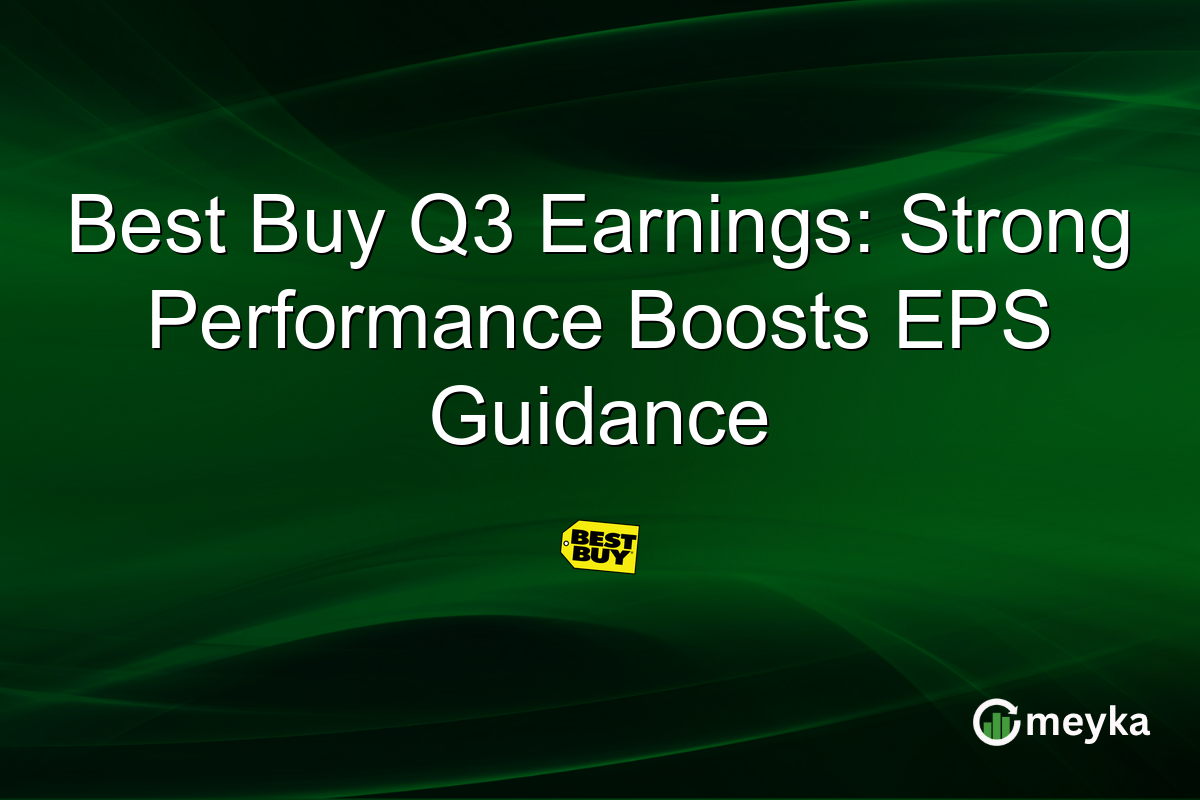 Best Buy Q3 Earnings: Strong Performance Boosts EPS Guidance

BEST BUY

meyka